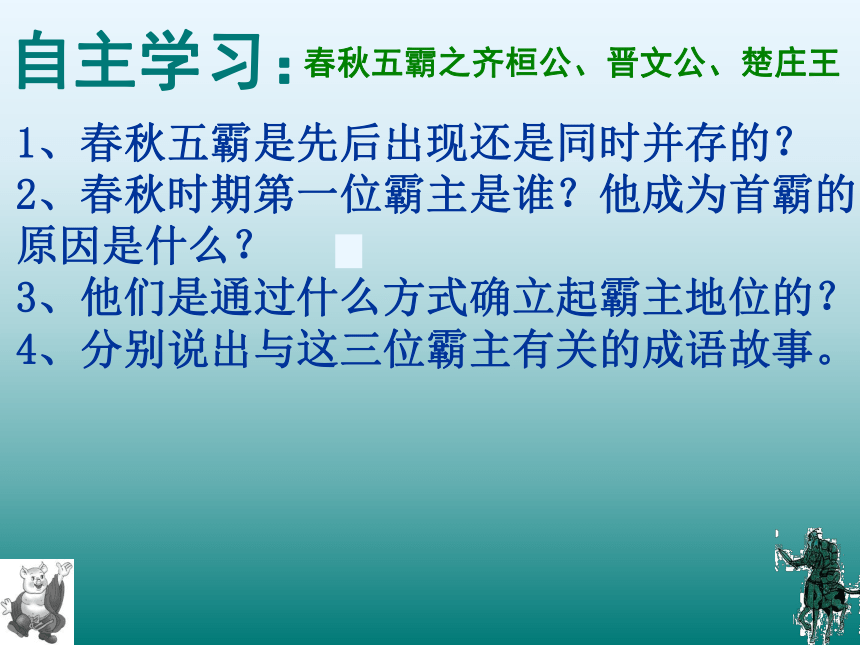 自主学习：春秋五霸之齐桓公、晋文公、楚庄王

1、春秋五霸是先后出现还是同时并存的？
2、春秋时期第一位霸主是谁？他成为首霸的原因是什么？
3、他们是通过什么方式确立起霸主地位的？
4、分别说出与这三位霸主有关的成语故事。